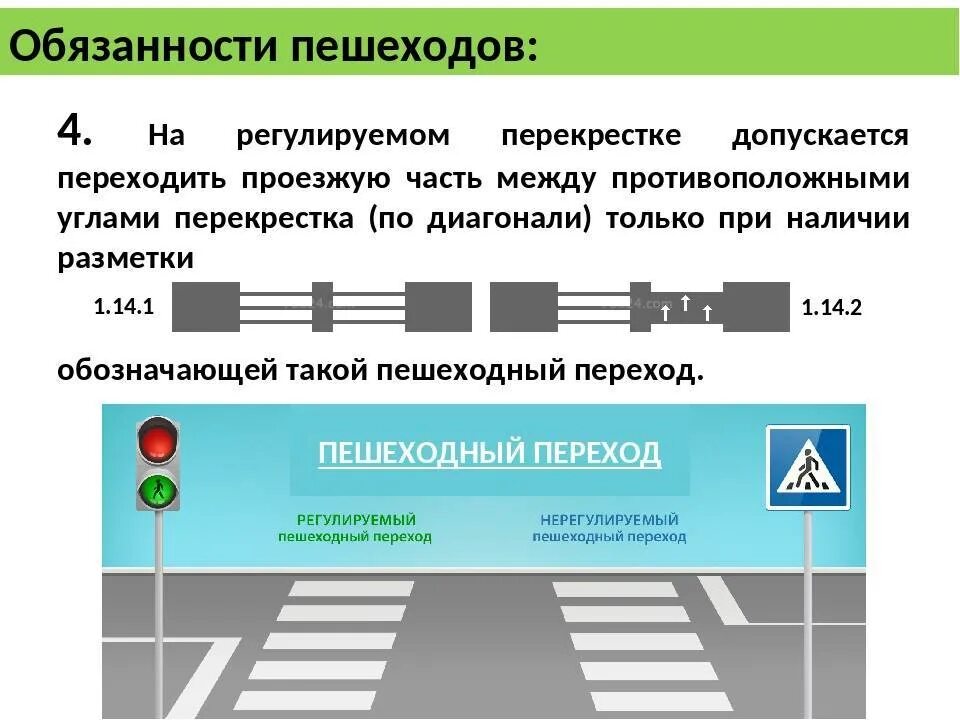 Обязанности пешеходов:

4. На регулируемом перекрестке допускается переходить проезжую часть между противоположными углами перекрестка (по диагонали) только при наличии разметки

1.14.1

1.14.2

обозначающей такой пешеходный переход.

ПЕШЕХОДНЫЙ ПЕРЕХОД

РЕГУЛИРУЕМЫЙ
пешеходный переход

НЕРЕГУЛИРУЕМЫЙ
пешеходный переход